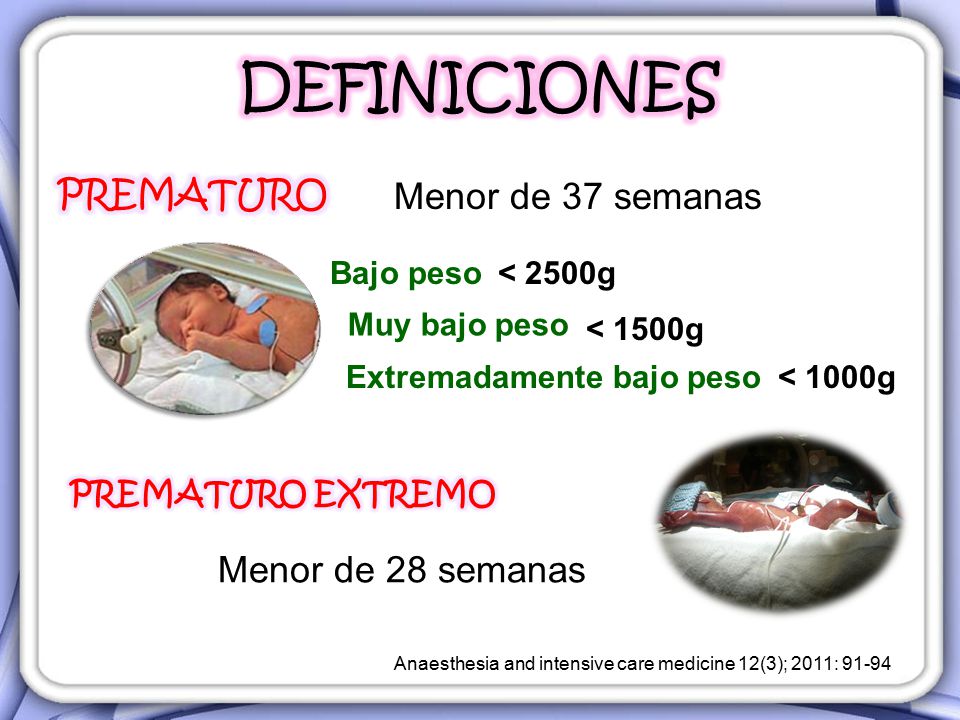 DEFINICIONES

PREMATURO Menor de 37 semanas

Bajo peso < 2500g

Muy bajo peso < 1500g

Extremadamente bajo peso < 1000g

PREMATURO EXTREMO

Menor de 28 semanas

Anaesthesia and intensive care medicine 12(3); 2011: 91-94